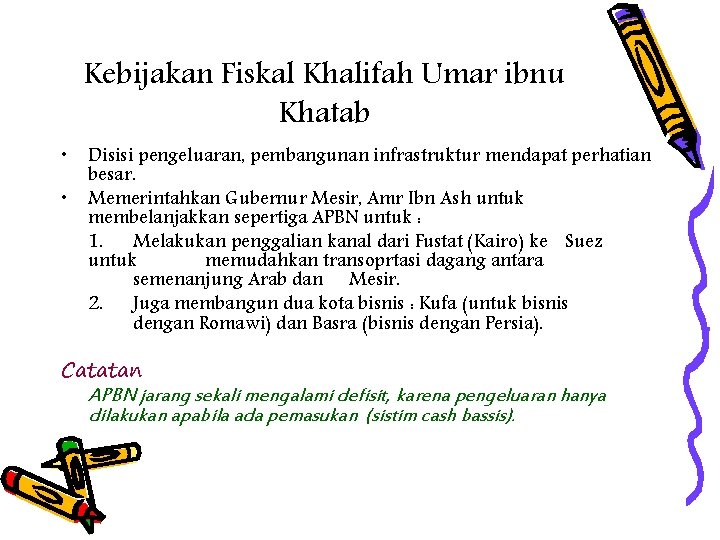 Kebijakan Fiskal Khalifah Umar ibnu Khatab

• Disisi pengeluaran, pembangunan infrastruktur mendapat perhatian besar.
• Memerintahkan Gubernur Mesir, Amr Ibn Ash untuk membelanjakkan sepertiga APBN untuk :
1. Melakukan penggalian kanal dari Fustat (Kairo) ke Suez untuk memudahkan transoprtasi dagang antara semenanjung Arab dan Mesir.
2. Juga membangun dua kota bisnis : Kufa (untuk bisnis dengan Romawi) dan Basra (bisnis dengan Persia).

Catatan
APBN jarang sekali mengalami defisit, karena pengeluaran hanya dilakukan apabila ada pemasukan (sistim cash bassis).